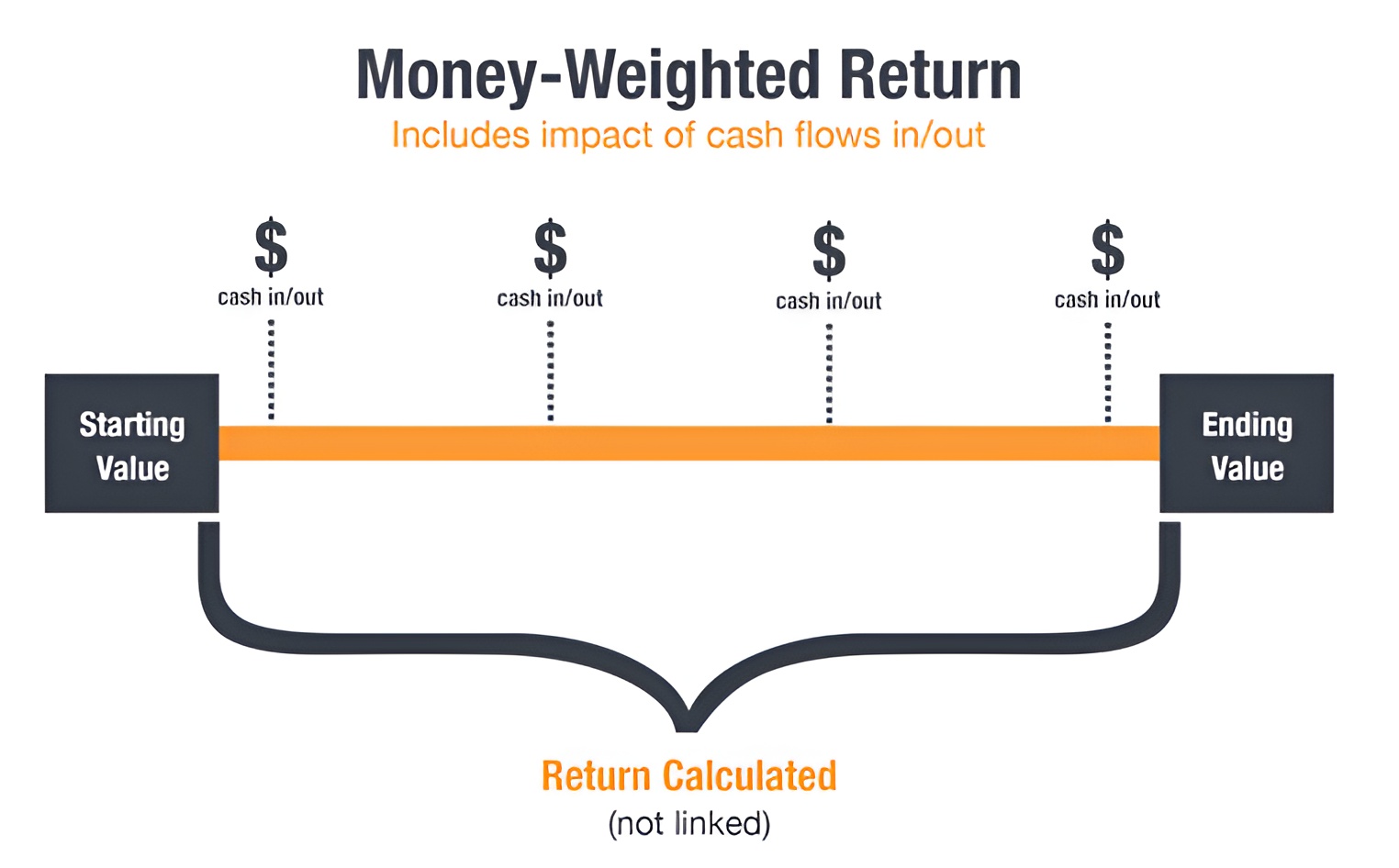 Money-Weighted Return
Includes impact of cash flows in/out

\$
cash in/out

\$
cash in/out

\$
cash in/out

\$
cash in/out

Starting Value

Ending Value

Return Calculated
(not linked)